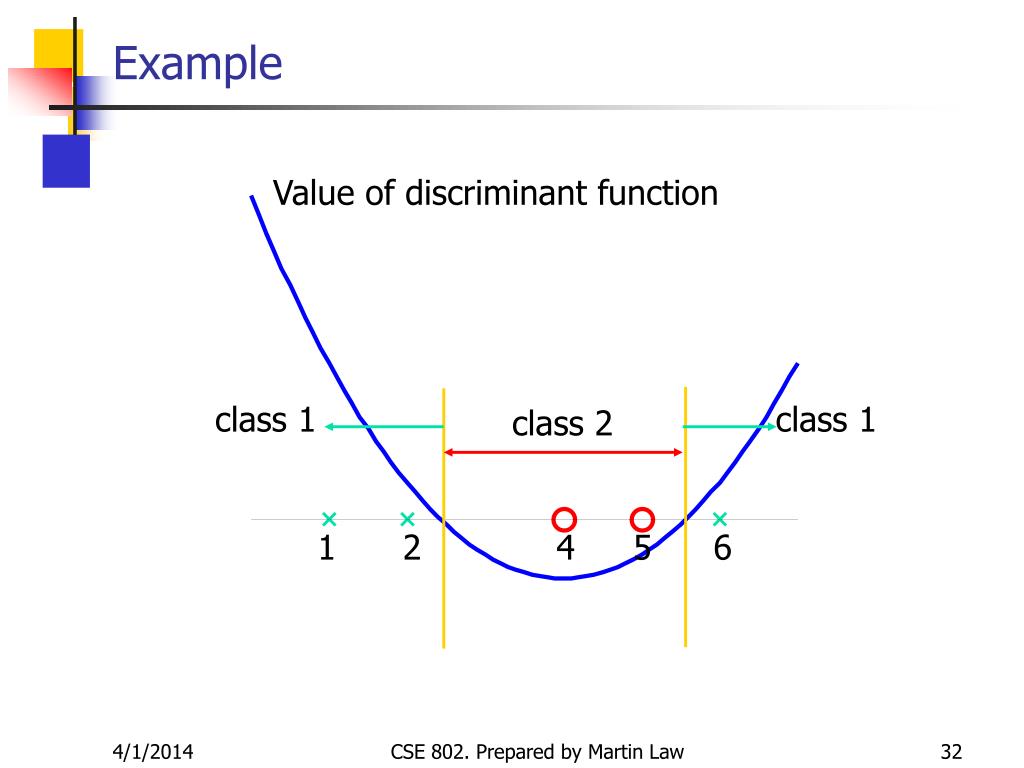 Example

Value of discriminant function

class 1

class 2

class 1

1 2 4 5 6

4/1/2014

CSE 802. Prepared by Martin Law

32